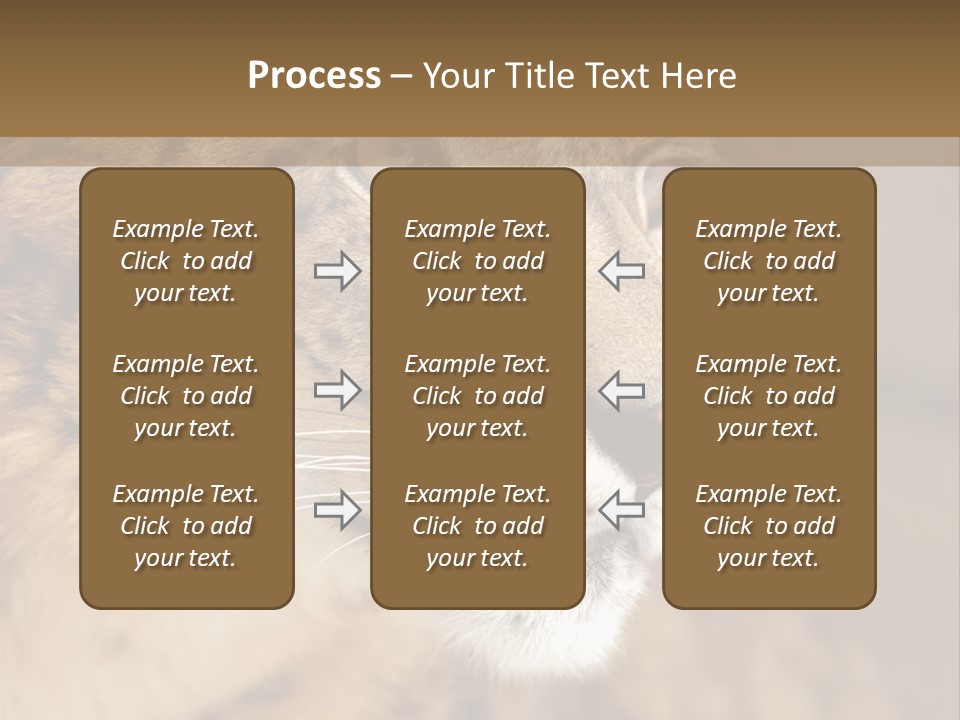 Process – Your Title Text Here

Example Text. Click to add your text.

Example Text. Click to add your text.

Example Text. Click to add your text.

Example Text. Click to add your text.

Example Text. Click to add your text.

Example Text. Click to add your text.

Example Text. Click to add your text.

Example Text. Click to add your text.

Example Text. Click to add your text.